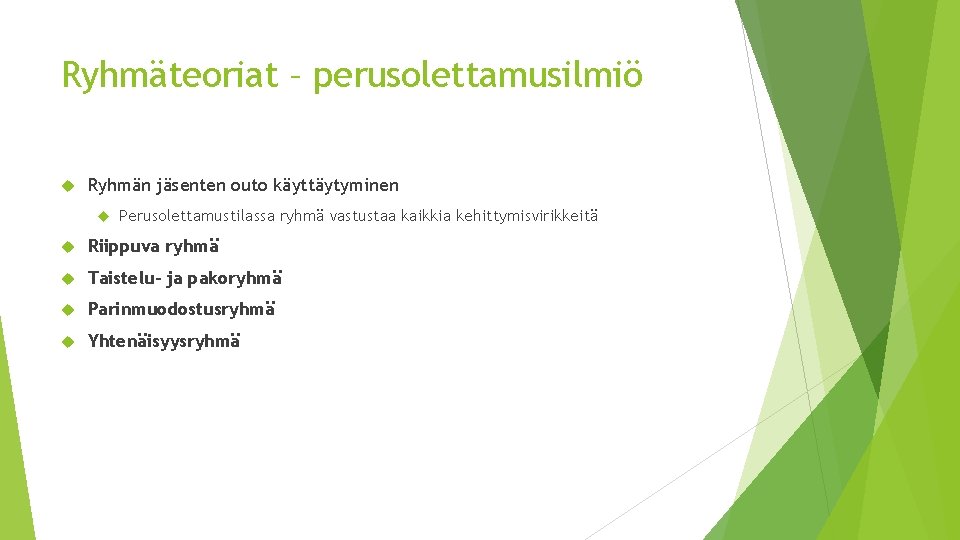 Ryhmäteoriat – perusolettamusilmiö

Ryhmän jäsenten outo käyttäytyminen

Perusolettamustilassa ryhmä vastustaa kaikkia kehittymisvirikkeitä

Riippuva ryhmä

Taistelu- ja pakoryhmä

Parinmuodostusryhmä

Yhtenäisyysryhmä